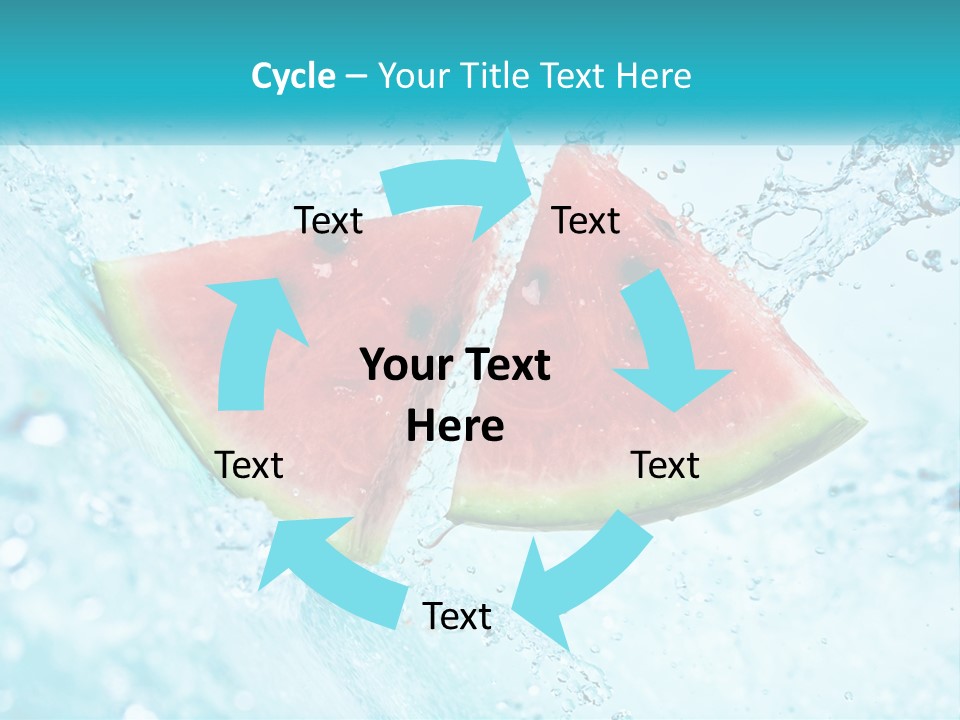 Cycle – Your Title Text Here

Text

Text

Your Text Here

Text

Text

Text